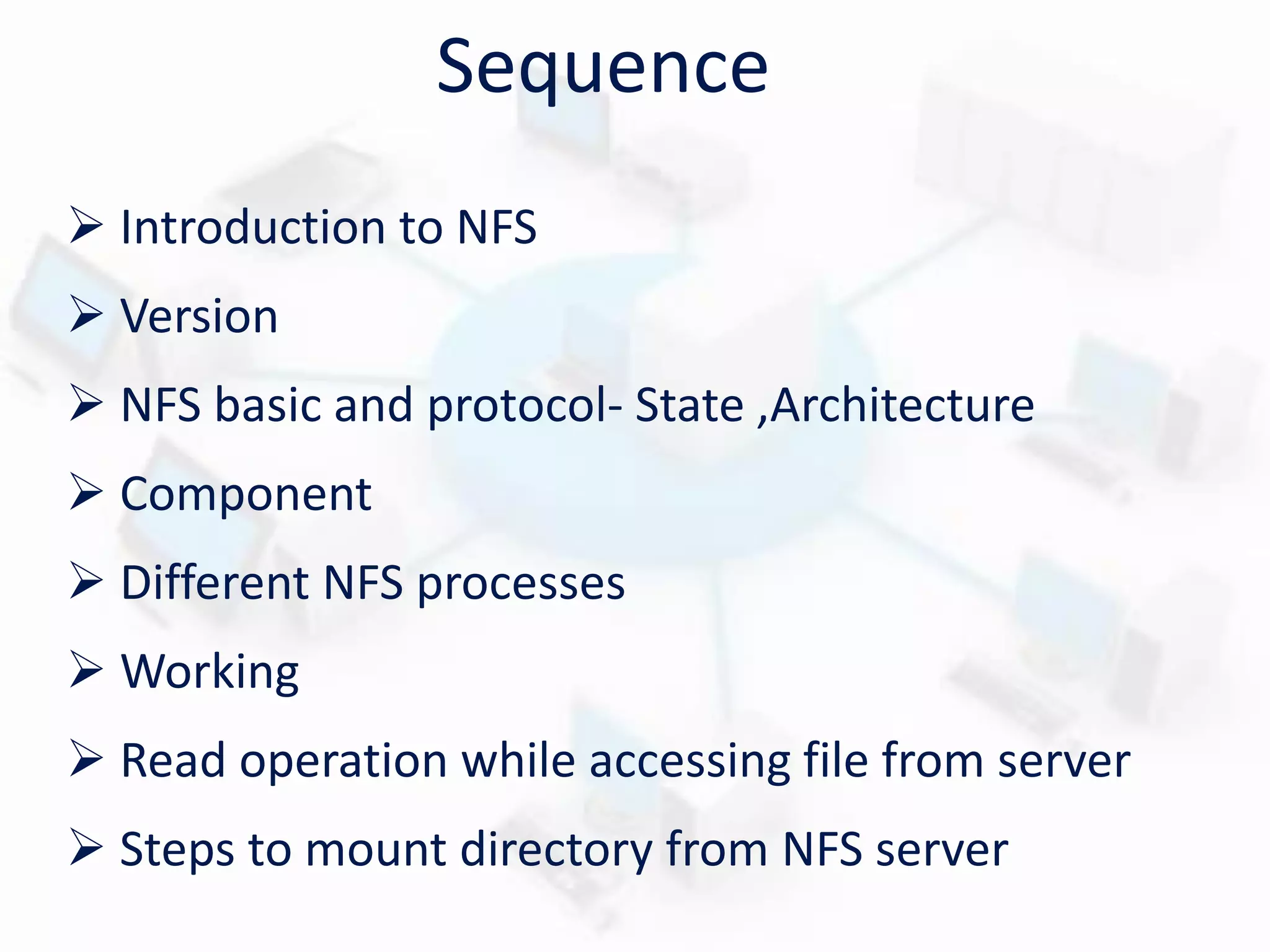 Sequence

➢ Introduction to NFS

➢ Version

➢ NFS basic and protocol- State ,Architecture

➢ Component

➢ Different NFS processes

➢ Working

➢ Read operation while accessing file from server

➢ Steps to mount directory from NFS server